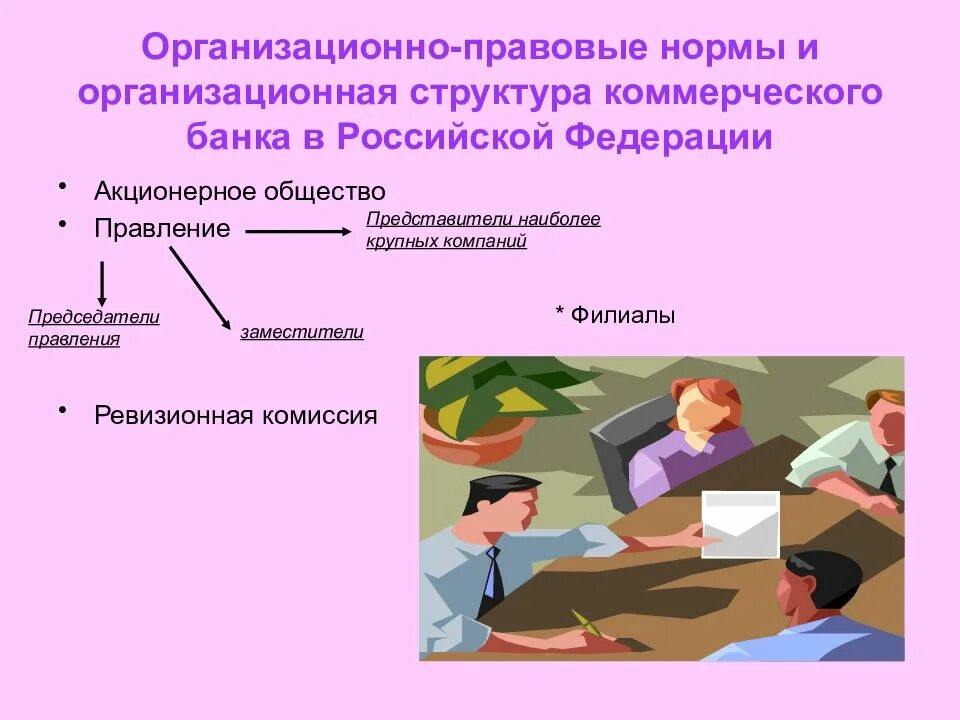 Организационно-правовые нормы и организационная структура коммерческого банка в Российской Федерации

• Акционерное общество
• Правление

Представители наиболее крупных компаний

Председатели правления

заместители

* Филиалы

• Ревизионная комиссия